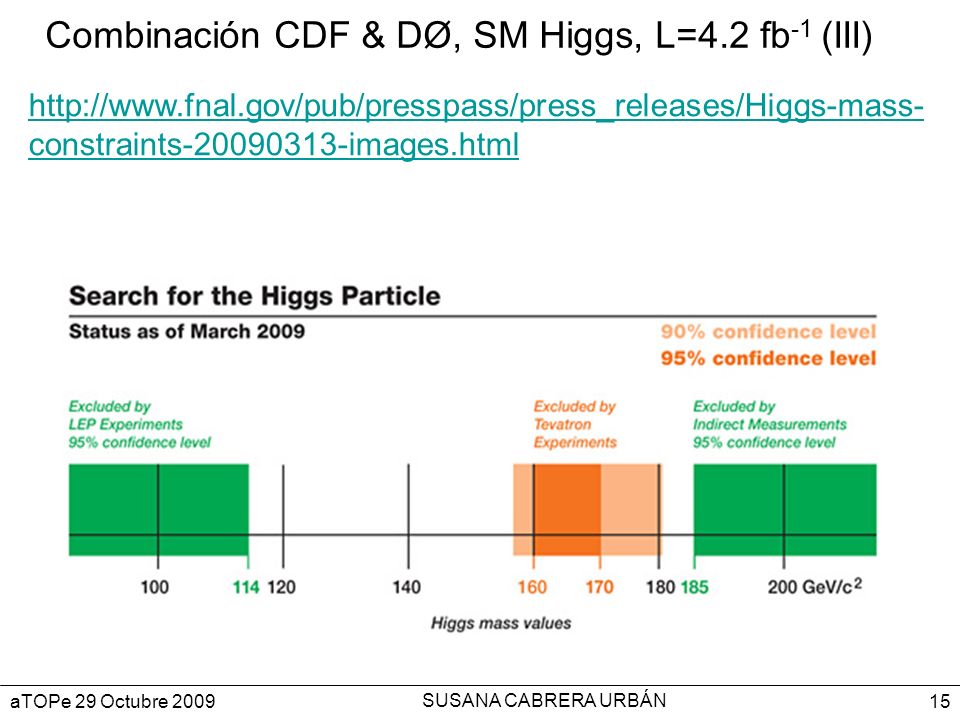 Combinación CDF & DØ, SM Higgs, L=4.2 fb$^{-1}$ (III)

http://www.fnal.gov/pub/presspass/press_releases/Higgs-mass-constraints-20090313-images.html

Search for the Higgs Particle

Status as of March 2009

90% confidence level

95% confidence level

Excluded by LEP Experiments 95% confidence level

Excluded by Tevatron Experiments

Excluded by Indirect Measurements 95% confidence level

100 114 120 140 160 170 180 185 200 GeV/c$^2$

Higgs mass values

aTOPe 29 Octubre 2009

SUSANA CABRERA URBÁN

15